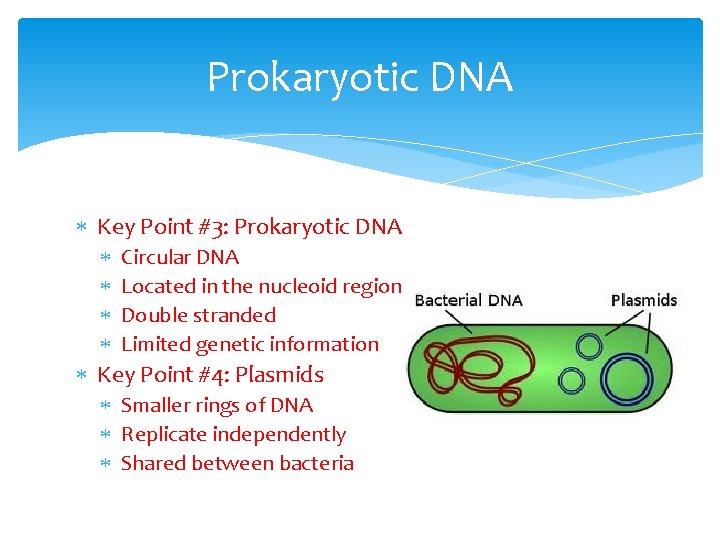 Prokaryotic DNA

* Key Point #3: Prokaryotic DNA
  * Circular DNA
  * Located in the nucleoid region
  * Double stranded
  * Limited genetic information
* Key Point #4: Plasmids
  * Smaller rings of DNA
  * Replicate independently
  * Shared between bacteria

Bacterial DNA

Plasmids